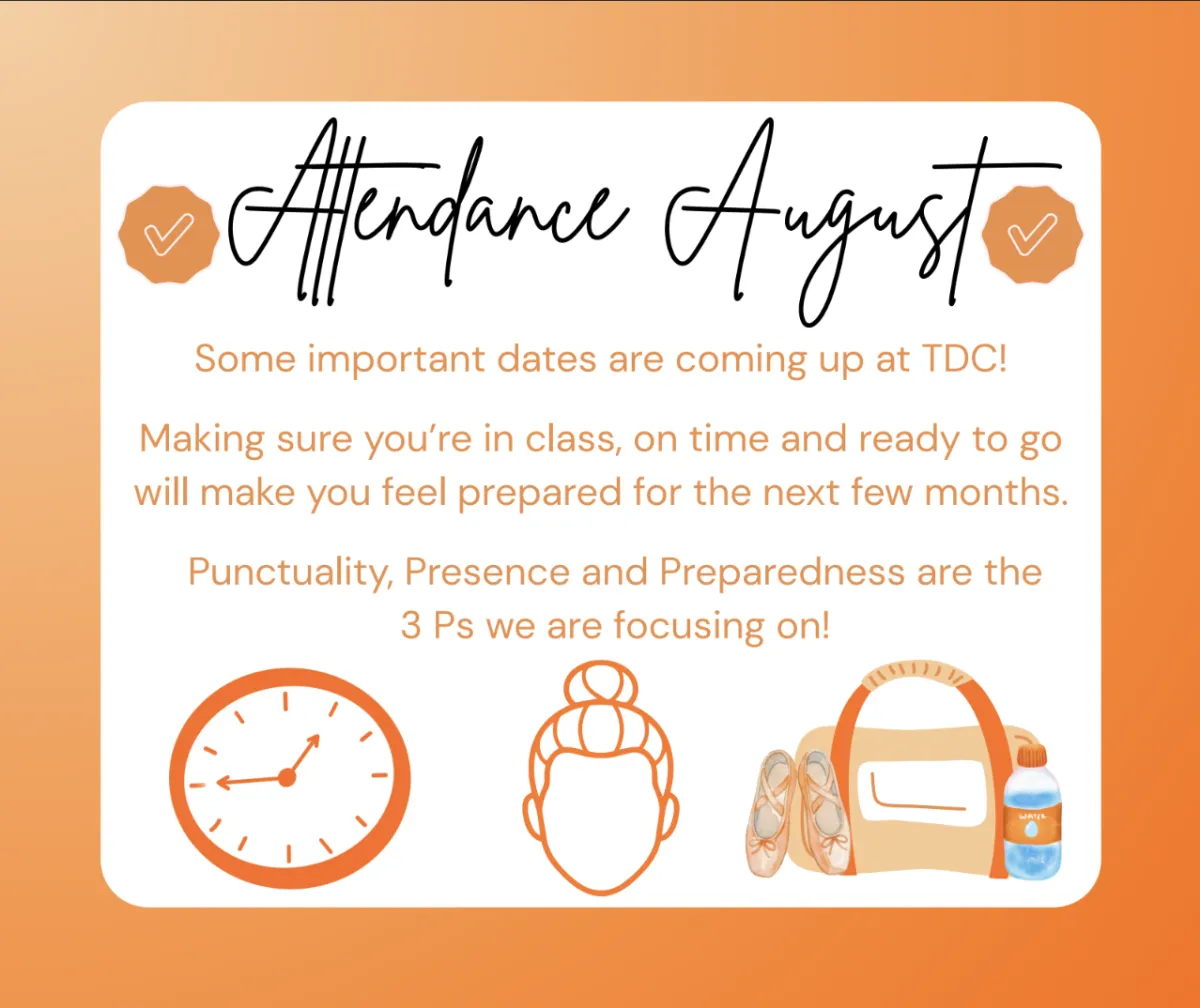 Attendance August

Some important dates are coming up at TDC!

Making sure you're in class, on time and ready to go will make you feel prepared for the next few months.

Punctuality, Presence and Preparedness are the 3 Ps we are focusing on!